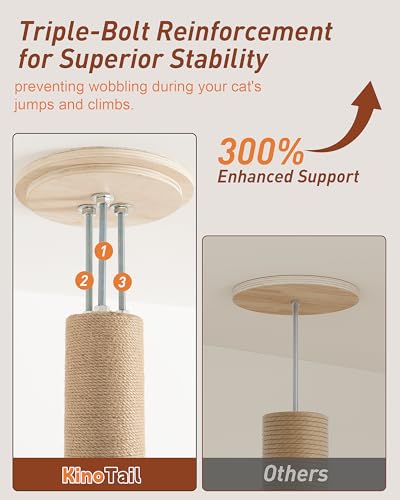 Triple-Bolt Reinforcement for Superior Stability

preventing wobbling during your cat's jumps and climbs.

300%
Enhanced Support

1
2
3

KinoTail

Others